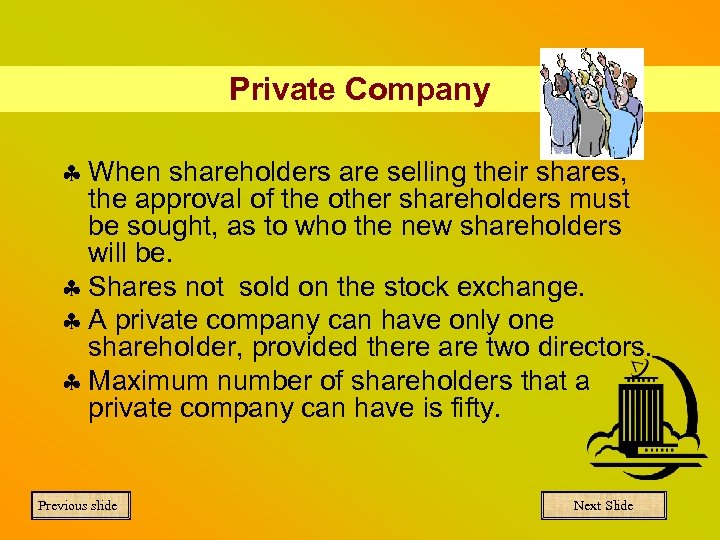 Private Company

♣ When shareholders are selling their shares, the approval of the other shareholders must be sought, as to who the new shareholders will be.

♣ Shares not  sold on the stock exchange.

♣ A private company can have only one shareholder, provided there are two directors.

♣ Maximum number of shareholders that a private company can have is fifty.

Previous slide

Next Slide